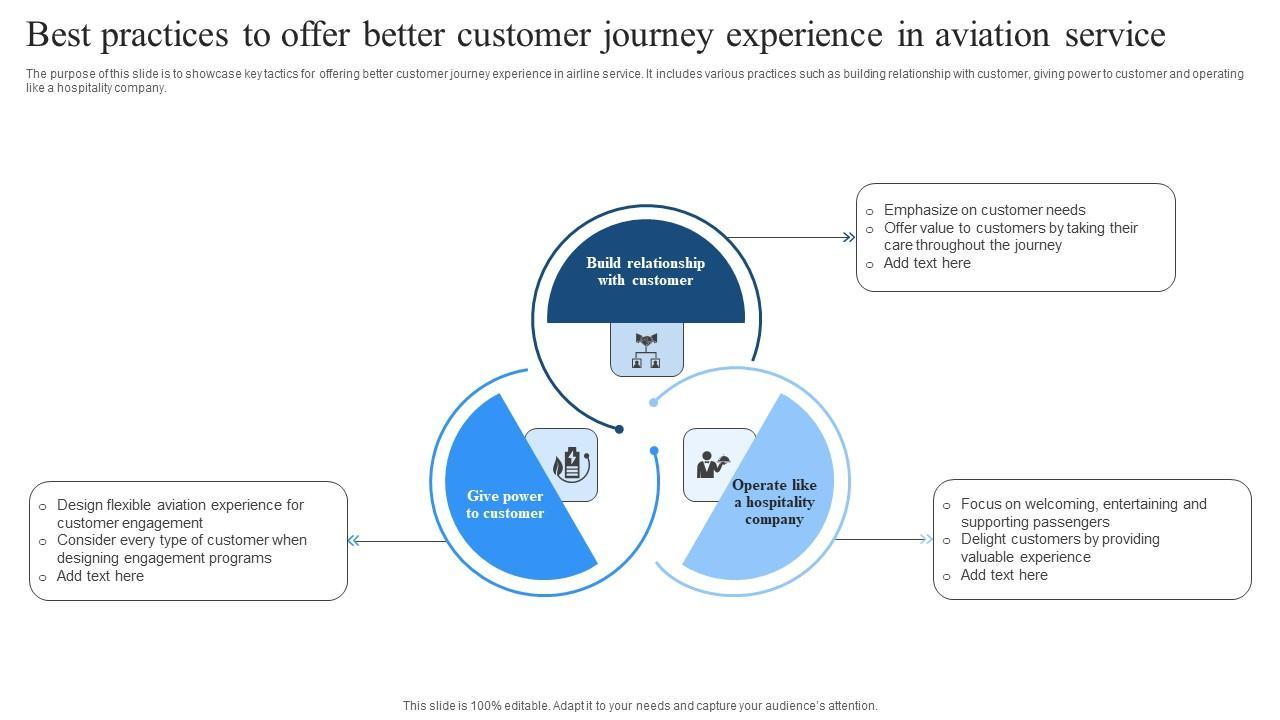 Best practices to offer better customer journey experience in aviation service

The purpose of this slide is to showcase key tactics for offering better customer journey experience in airline service. It includes various practices such as building relationship with customer, giving power to customer and operating like a hospitality company.

Build relationship with customer

o Emphasize on customer needs
o Offer value to customers by taking their care throughout the journey
o Add text here

Give power to customer

o Design flexible aviation experience for customer engagement
o Consider every type of customer when designing engagement programs
o Add text here

Operate like a hospitality company

o Focus on welcoming, entertaining and supporting passengers
o Delight customers by providing valuable experience
o Add text here

This slide is 100% editable. Adapt it to your needs and capture your audience's attention.